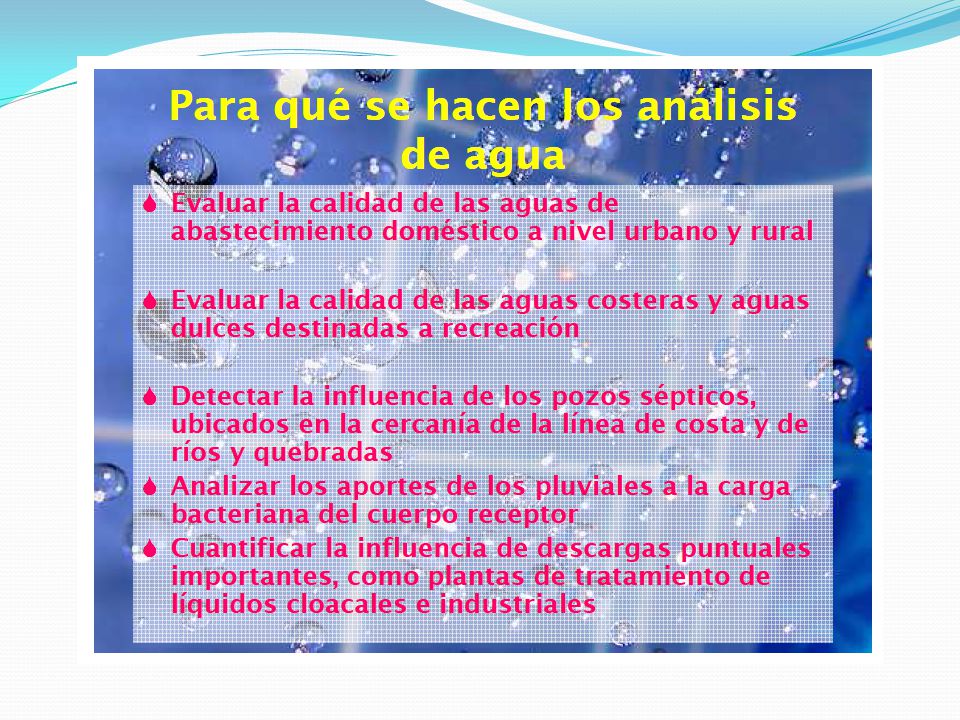 Para qué se hacen los análisis de agua

Evaluar la calidad de las aguas de abastecimiento doméstico a nivel urbano y rural

Evaluar la calidad de las aguas costeras y aguas dulces destinadas a recreación

Detectar la influencia de los pozos sépticos, ubicados en la cercanía de la línea de costa y de ríos y quebradas

Analizar los aportes de los pluviales a la carga bacteriana del cuerpo receptor

Cuantificar la influencia de descargas puntuales importantes, como plantas de tratamiento de líquidos cloacales e industriales